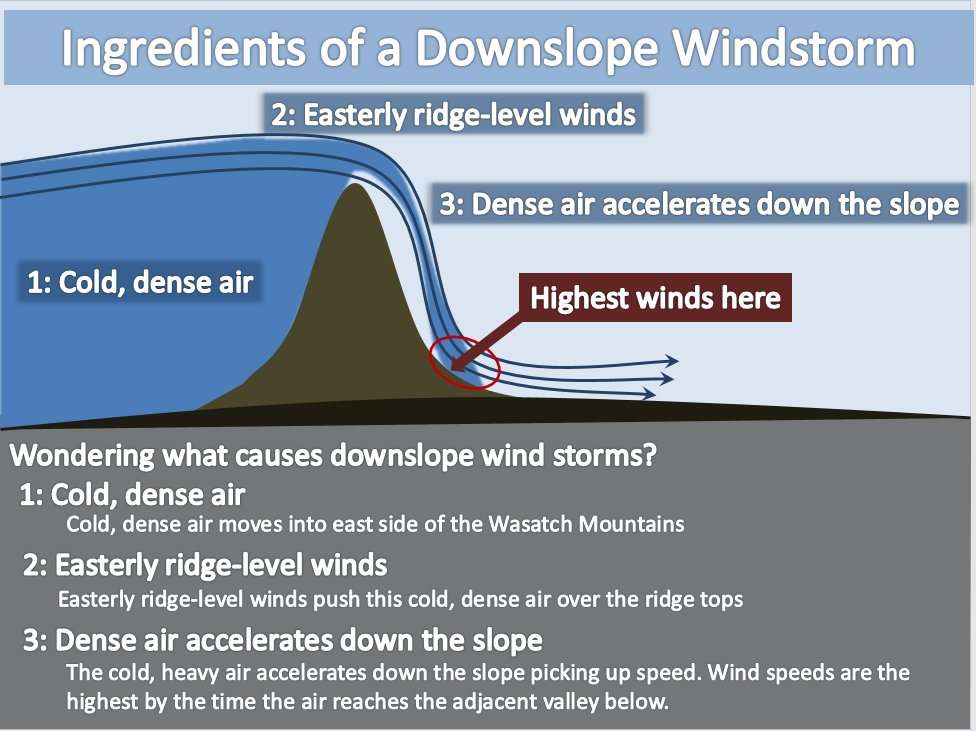 Ingredients of a Downslope Windstorm

2: Easterly ridge-level winds

3: Dense air accelerates down the slope

1: Cold, dense air

Highest winds here

Wondering what causes downslope wind storms?

1: Cold, dense air

Cold, dense air moves into east side of the Wasatch Mountains

2: Easterly ridge-level winds

Easterly ridge-level winds push this cold, dense air over the ridge tops

3: Dense air accelerates down the slope

The cold, heavy air accelerates down the slope picking up speed. Wind speeds are the highest by the time the air reaches the adjacent valley below.